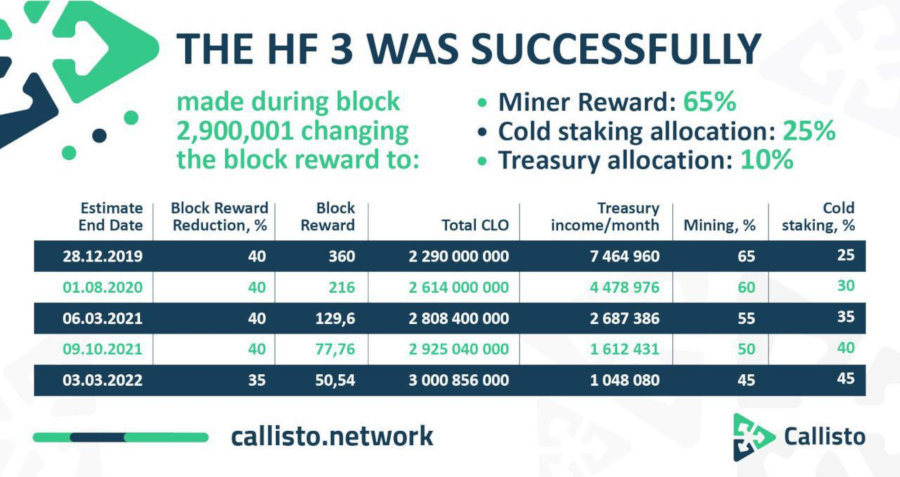 THE HF 3 WAS SUCCESSFULLY

made during block 2,900,001 changing the block reward to:

• Miner Reward: 65%
• Cold staking allocation: 25%
• Treasury allocation: 10%

| Estimate End Date | Block Reward Reduction, % | Block Reward | Total CLO | Treasury income/month | Mining, % | Cold staking, % |
|---|---|---|---|---|---|---|
| 28.12.2019 | 40 | 360 | 2 290 000 000 | 7 464 960 | 65 | 25 |
| 01.08.2020 | 40 | 216 | 2 614 000 000 | 4 478 976 | 60 | 30 |
| 06.03.2021 | 40 | 129,6 | 2 808 400 000 | 2 687 386 | 55 | 35 |
| 09.10.2021 | 40 | 77,76 | 2 925 040 000 | 1 612 431 | 50 | 40 |
| 03.03.2022 | 35 | 50,54 | 3 000 856 000 | 1 048 080 | 45 | 45 |

callisto.network

Callisto